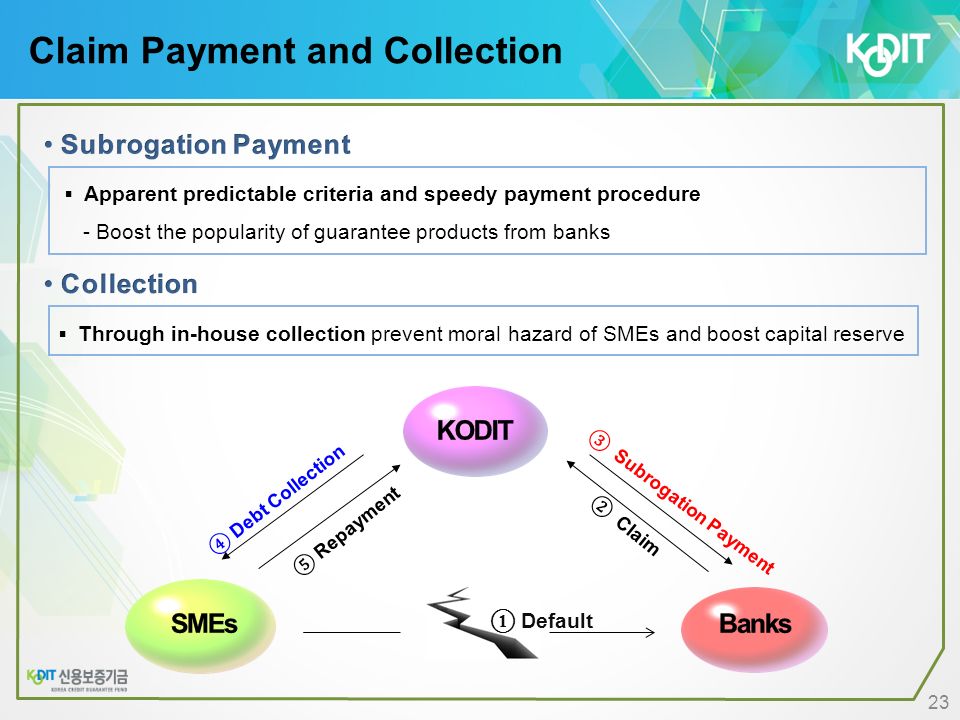 Claim Payment and Collection

KODIT

• Subrogation Payment

▪ Apparent predictable criteria and speedy payment procedure

- Boost the popularity of guarantee products from banks

• Collection

▪ Through in-house collection prevent moral hazard of SMEs and boost capital reserve

KODIT

④ Debt Collection

⑤ Repayment

③ Subrogation Payment

② Claim

SMEs

① Default

Banks

KODIT 신용보증기금
KOREA CREDIT GUARANTEE FUND

23